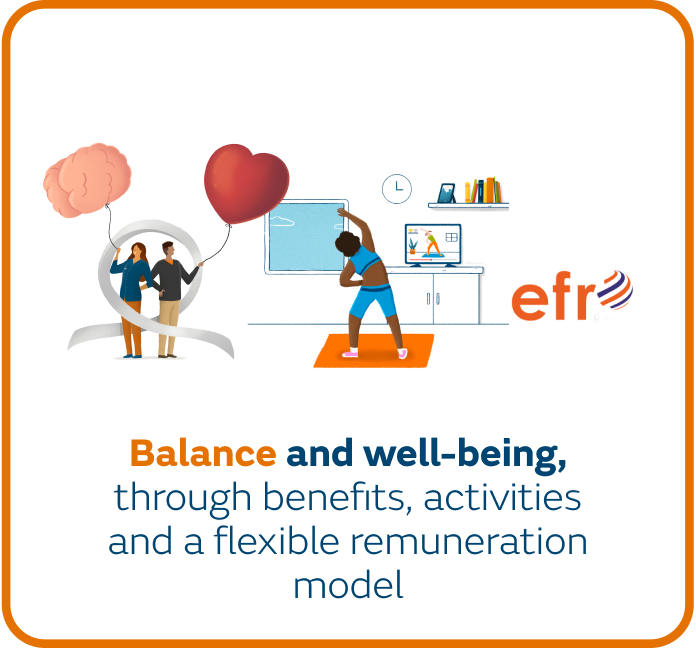 efr

Balance and well-being, through benefits, activities and a flexible remuneration model